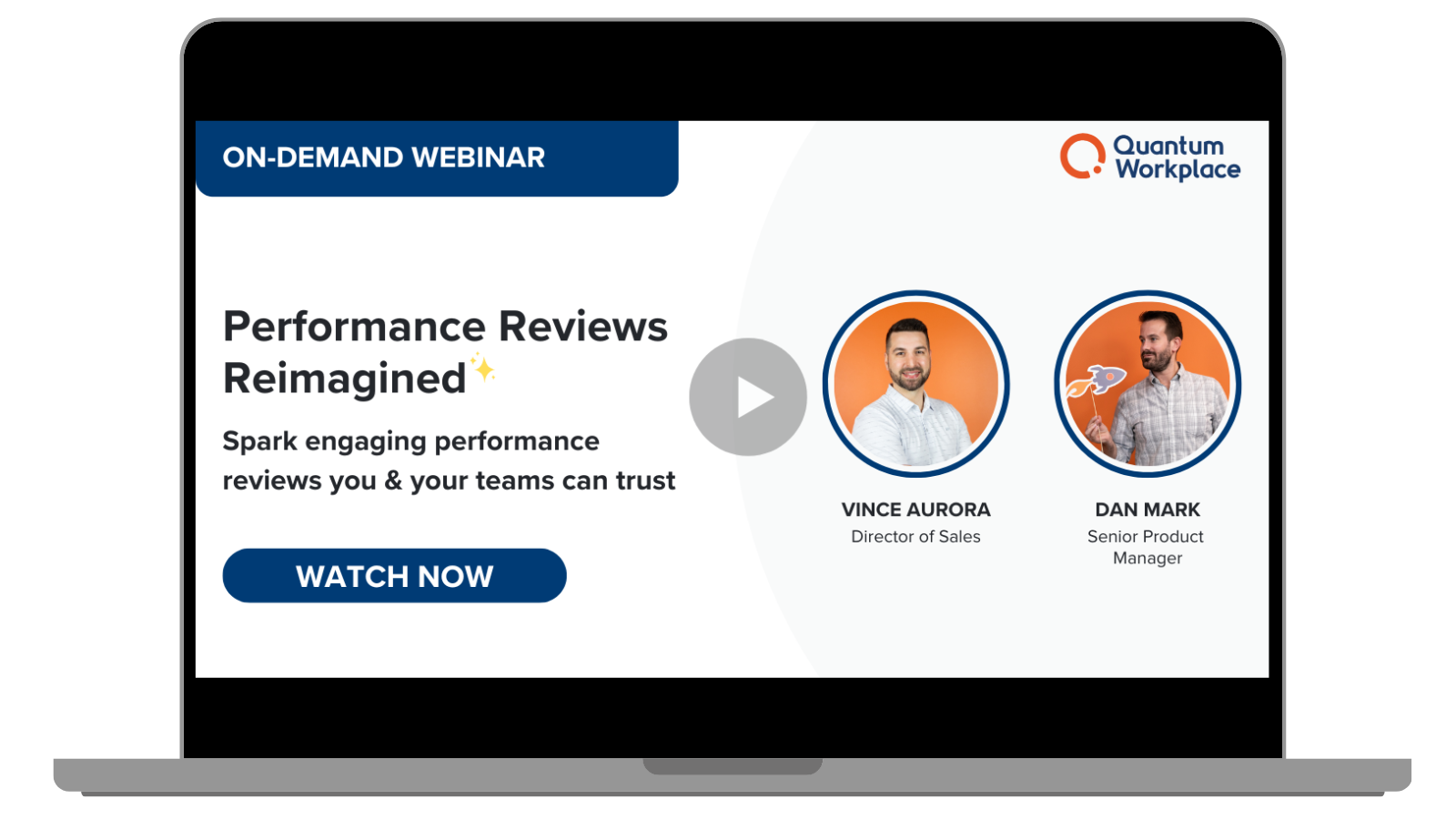 ON-DEMAND WEBINAR

Quantum Workplace

Performance Reviews Reimagined

Spark engaging performance reviews you & your teams can trust

WATCH NOW

VINCE AURORA
Director of Sales

DAN MARK
Senior Product Manager